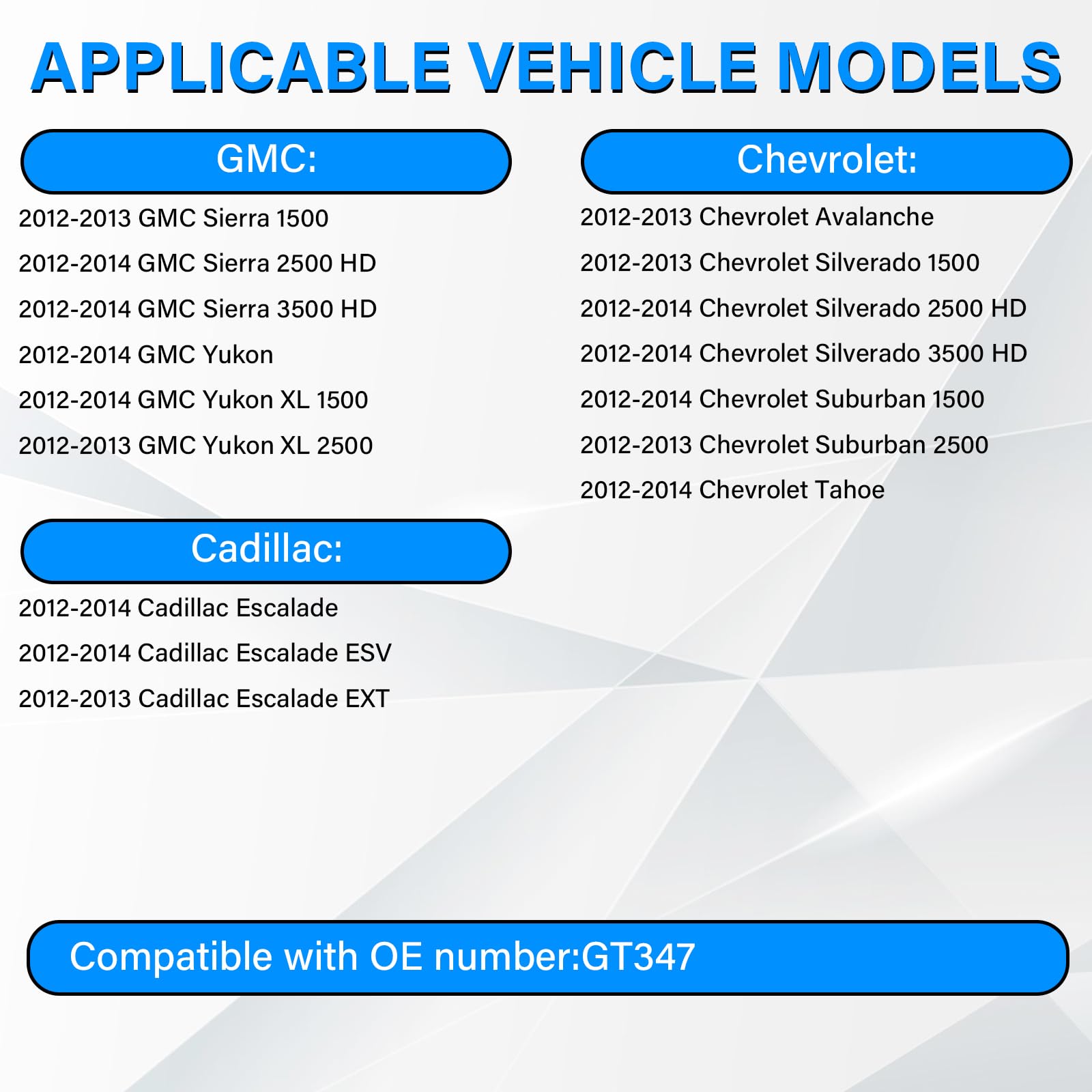 APPLICABLE VEHICLE MODELS

GMC:

2012-2013 GMC Sierra 1500

2012-2014 GMC Sierra 2500 HD

2012-2014 GMC Sierra 3500 HD

2012-2014 GMC Yukon

2012-2014 GMC Yukon XL 1500

2012-2013 GMC Yukon XL 2500

Cadillac:

2012-2014 Cadillac Escalade

2012-2014 Cadillac Escalade ESV

2012-2013 Cadillac Escalade EXT

Chevrolet:

2012-2013 Chevrolet Avalanche

2012-2013 Chevrolet Silverado 1500

2012-2014 Chevrolet Silverado 2500 HD

2012-2014 Chevrolet Silverado 3500 HD

2012-2014 Chevrolet Suburban 1500

2012-2013 Chevrolet Suburban 2500

2012-2014 Chevrolet Tahoe

Compatible with OE number:GT347